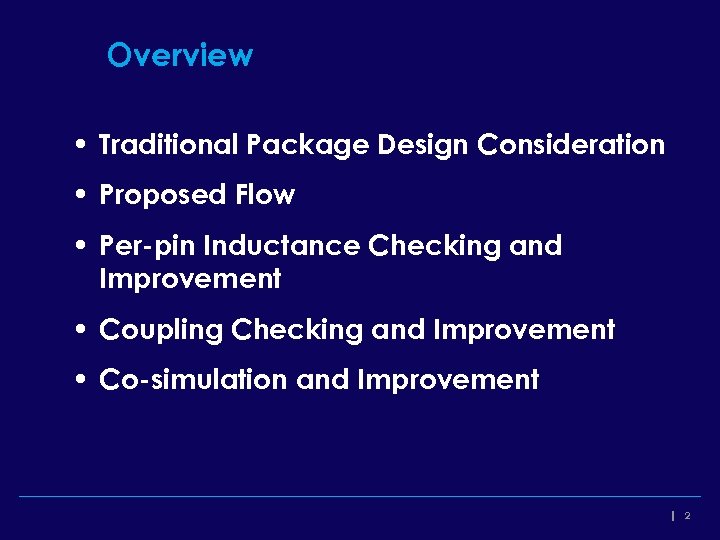 Overview

• Traditional Package Design Consideration
• Proposed Flow
• Per-pin Inductance Checking and Improvement
• Coupling Checking and Improvement
• Co-simulation and Improvement

| 2